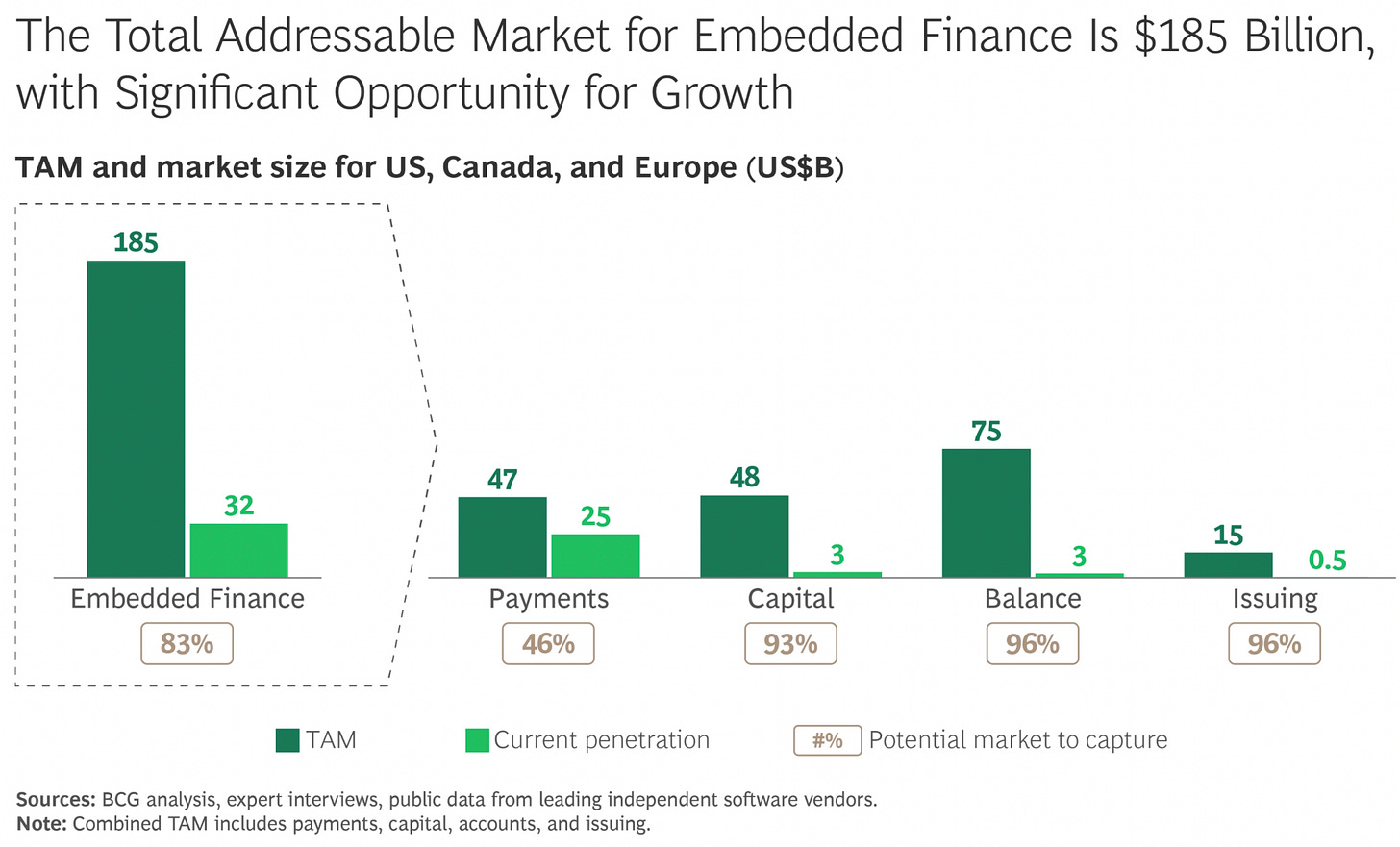 The Total Addressable Market for Embedded Finance Is $185 Billion, with Significant Opportunity for Growth

TAM and market size for US, Canada, and Europe (US$B)

185
32
Embedded Finance
83%

47
25
Payments
46%

48
3
Capital
93%

75
3
Balance
96%

15
0.5
Issuing
96%

TAM
Current penetration
#% Potential market to capture

Sources: BCG analysis, expert interviews, public data from leading independent software vendors.
Note: Combined TAM includes payments, capital, accounts, and issuing.